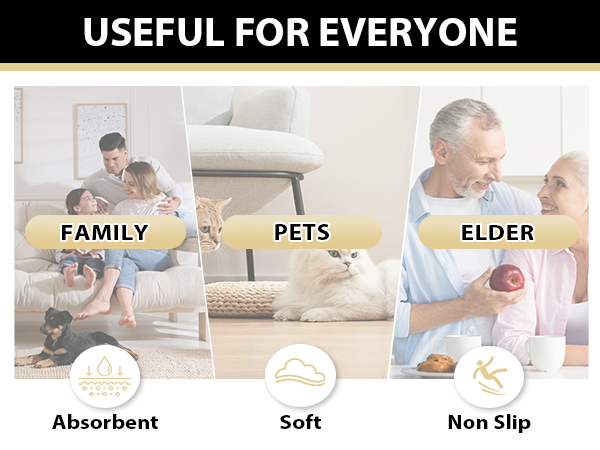 USEFUL FOR EVERYONE

FAMILY

PETS

ELDER

Absorbent

Soft

Non Slip